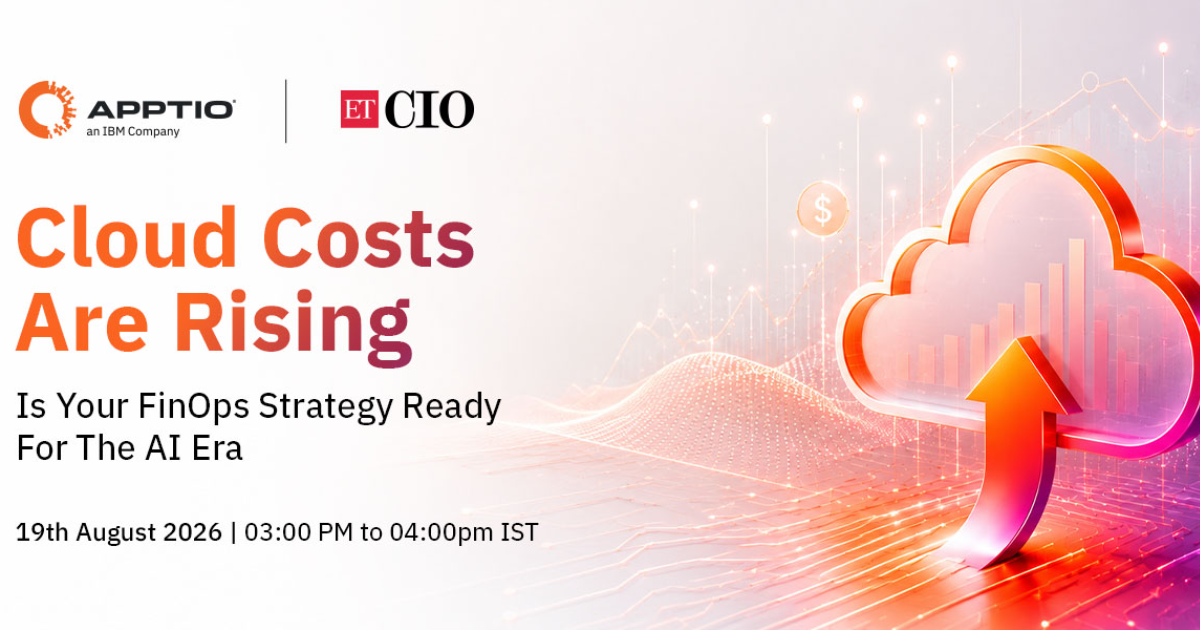 APPTIO
an IBM Company

ET CIO

Cloud Costs Are Rising

Is Your FinOps Strategy Ready For The AI Era

19th August 2026 | 03:00 PM to 04:00pm IST

$